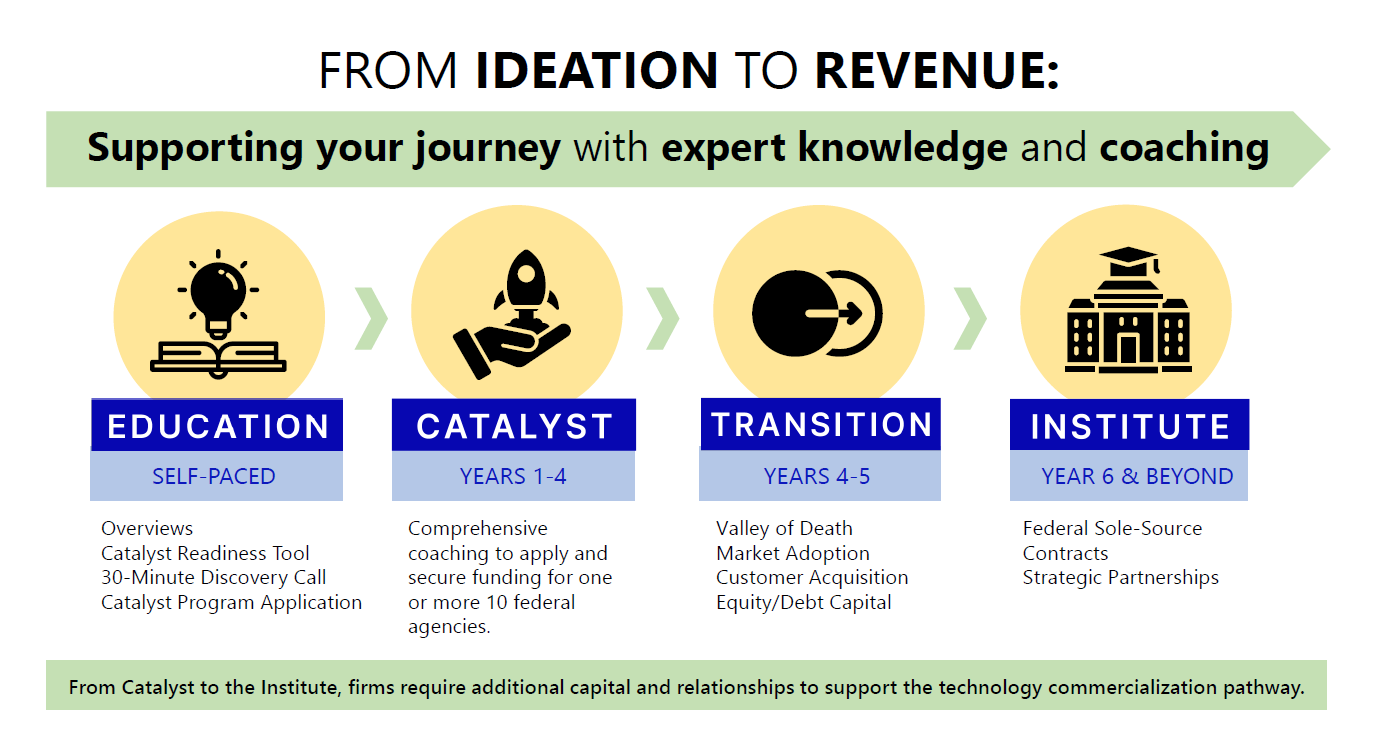 FROM IDEATION TO REVENUE:

Supporting your journey with expert knowledge and coaching

EDUCATION

SELF-PACED

Overviews
Catalyst Readiness Tool
30-Minute Discovery Call
Catalyst Program Application

CATALYST

YEARS 1-4

Comprehensive coaching to apply and secure funding for one or more 10 federal agencies.

TRANSITION

YEARS 4-5

Valley of Death
Market Adoption
Customer Acquisition
Equity/Debt Capital

INSTITUTE

YEAR 6 & BEYOND

Federal Sole-Source Contracts
Strategic Partnerships

From Catalyst to the Institute, firms require additional capital and relationships to support the technology commercialization pathway.